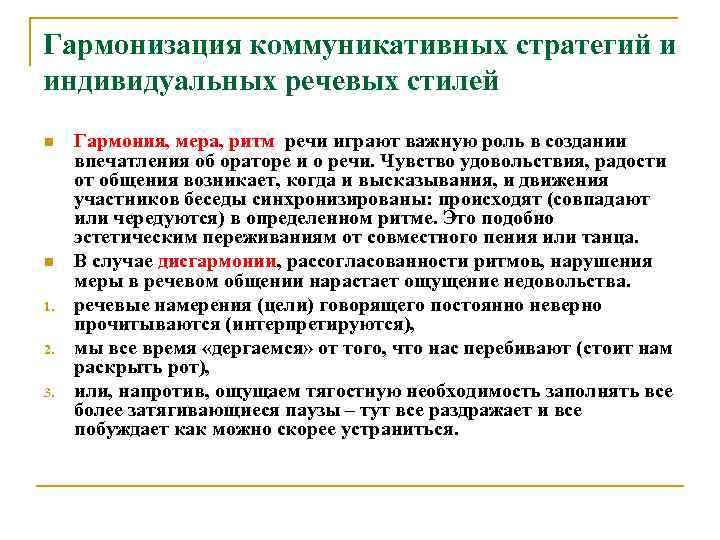 Гармонизация коммуникативных стратегий и индивидуальных речевых стилей

Гармония, мера, ритм речи играют важную роль в создании впечатления об ораторе и о речи. Чувство удовольствия, радости от общения возникает, когда и высказывания, и движения участников беседы синхронизированы: происходят (совпадают или чередуются) в определенном ритме. Это подобно эстетическим переживаниям от совместного пения или танца.

В случае дисгармонии, рассогласованности ритмов, нарушения меры в речевом общении нарастает ощущение недовольства.

1. речевые намерения (цели) говорящего постоянно неверно прочитываются (интерпретируются),

2. мы все время «дергаемся» от того, что нас перебивают (стоит нам раскрыть рот),

3. или, напротив, ощущаем тягостную необходимость заполнять все более затягивающиеся паузы – тут все раздражает и все побуждает как можно скорее устраниться.